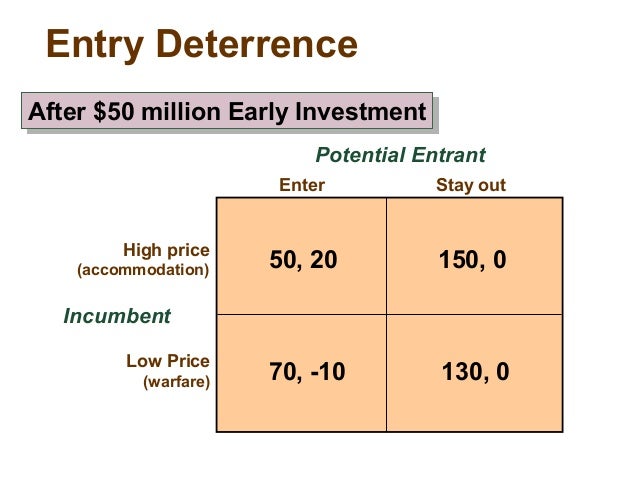 Entry Deterrence

After \$50 million Early Investment

Potential Entrant

Incumbent

| | Enter | Stay out |
|---|---|---|
| High price (accommodation) | 50, 20 | 150, 0 |
| Low Price (warfare) | 70, -10 | 130, 0 |